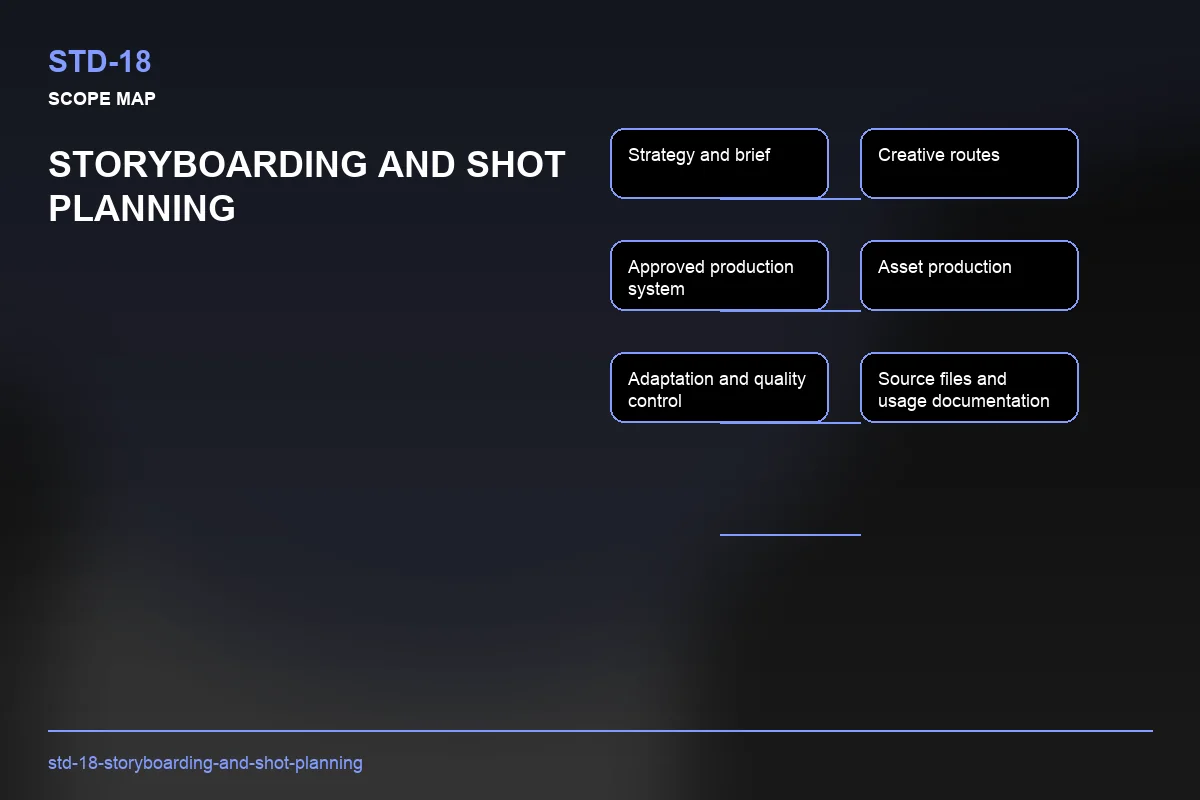 STD-18
SCOPE MAP

STORYBOARDING AND SHOT PLANNING

Strategy and brief

Creative routes

Approved production system

Asset production

Adaptation and quality control

Source files and usage documentation

std-18-storyboarding-and-shot-planning